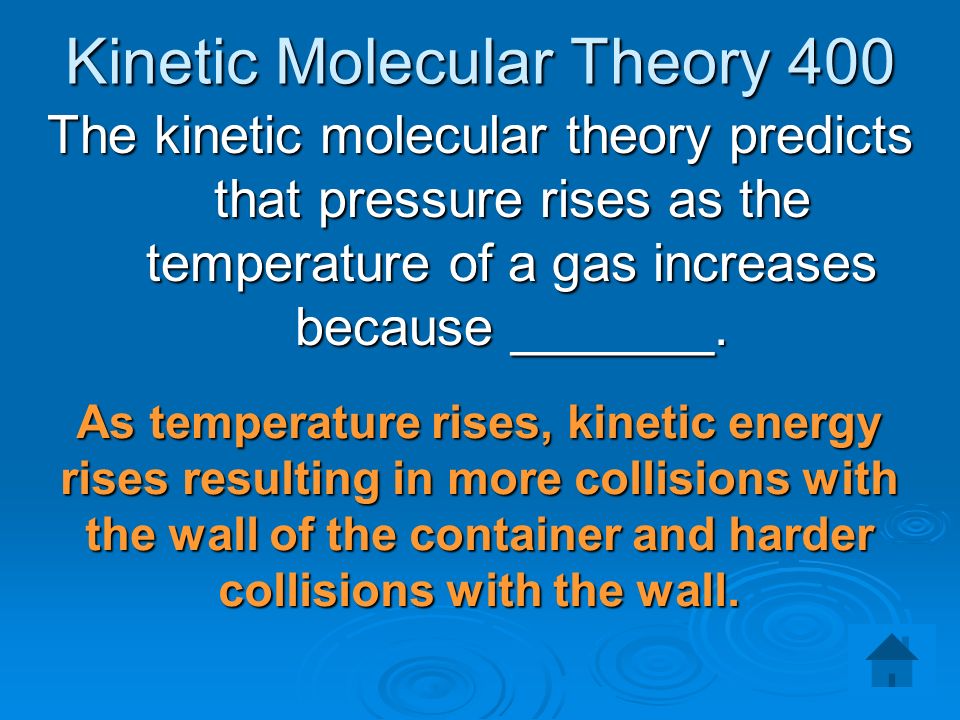 Kinetic Molecular Theory 400

The kinetic molecular theory predicts that pressure rises as the temperature of a gas increases because ________.

As temperature rises, kinetic energy rises resulting in more collisions with the wall of the container and harder collisions with the wall.